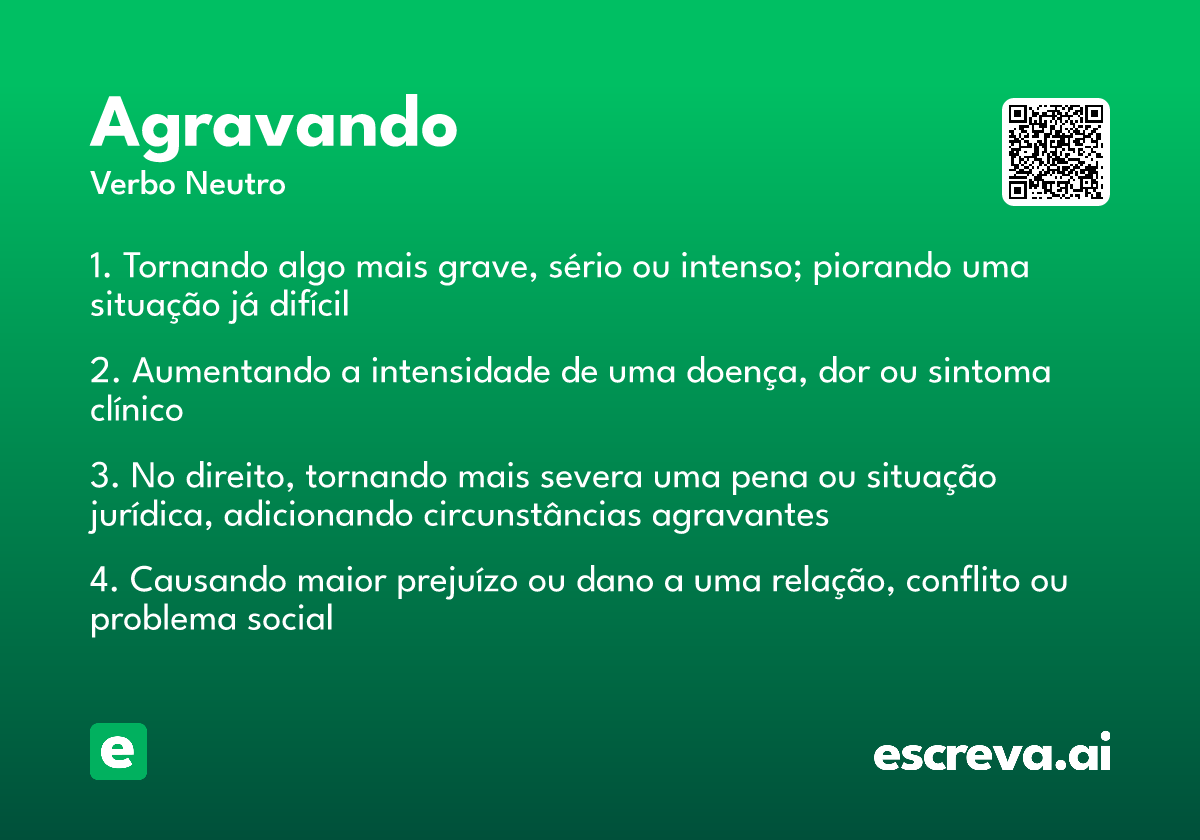 Agravando
Verbo Neutro

1. Tornando algo mais grave, sério ou intenso; piorando uma situação já difícil

2. Aumentando a intensidade de uma doença, dor ou sintoma clínico

3. No direito, tornando mais severa uma pena ou situação jurídica, adicionando circunstâncias agravantes

4. Causando maior prejuízo ou dano a uma relação, conflito ou problema social

e

escreva.ai